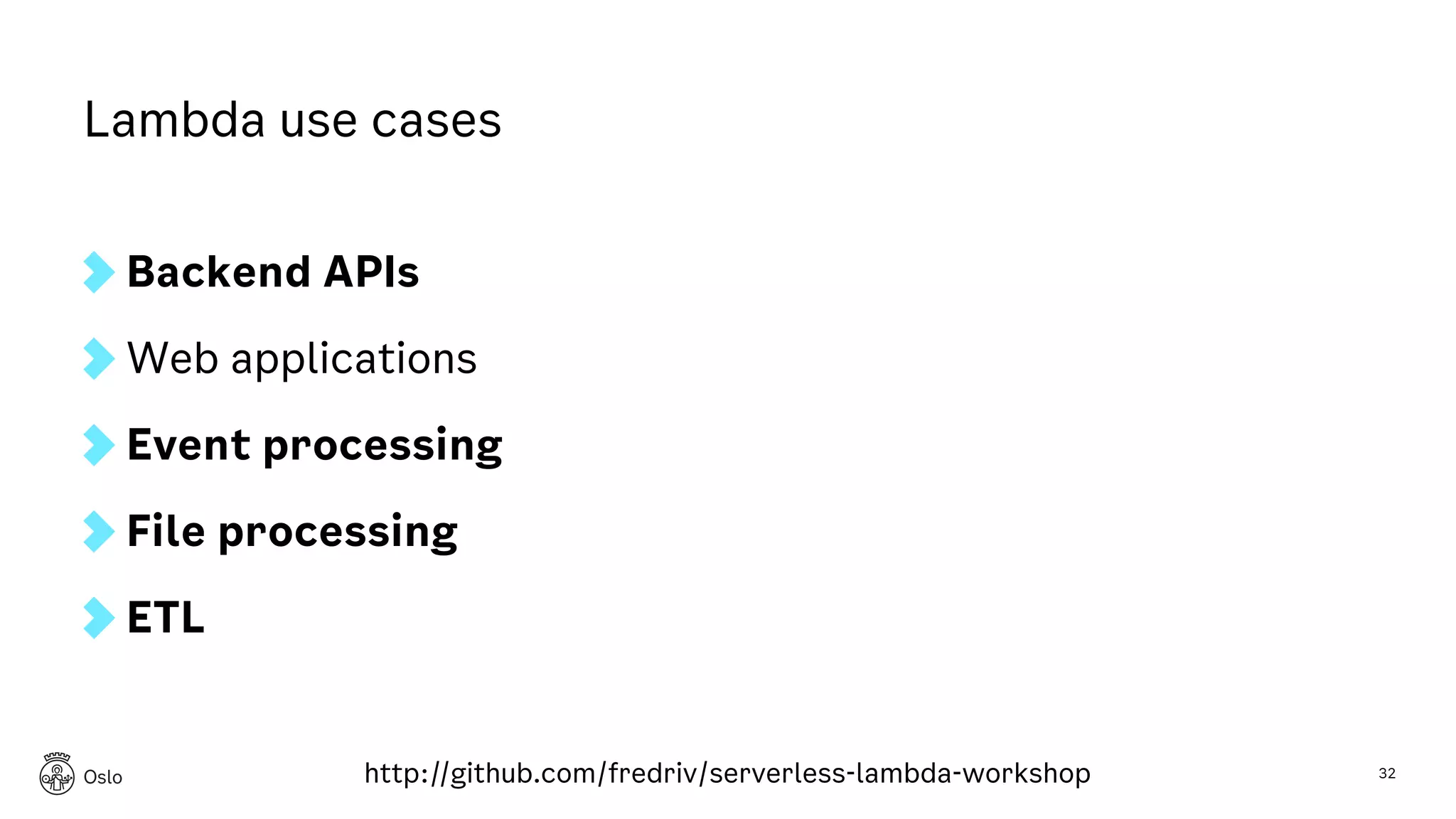 Lambda use cases

Backend APIs

Web applications

Event processing

File processing

ETL

Oslo

http://github.com/fredriv/serverless-lambda-workshop

32